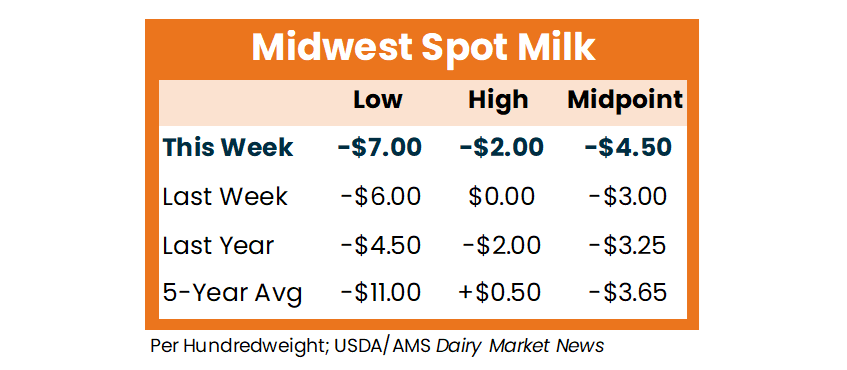 Midwest Spot Milk

| | Low | High | Midpoint |
|---|---|---|---|
| This Week | -\$7.00 | -\$2.00 | -\$4.50 |
| Last Week | -\$6.00 | \$0.00 | -\$3.00 |
| Last Year | -\$4.50 | -\$2.00 | -\$3.25 |
| 5-Year Avg | -\$11.00 | +\$0.50 | -\$3.65 |

Per Hundredweight; USDA/AMS Dairy Market News